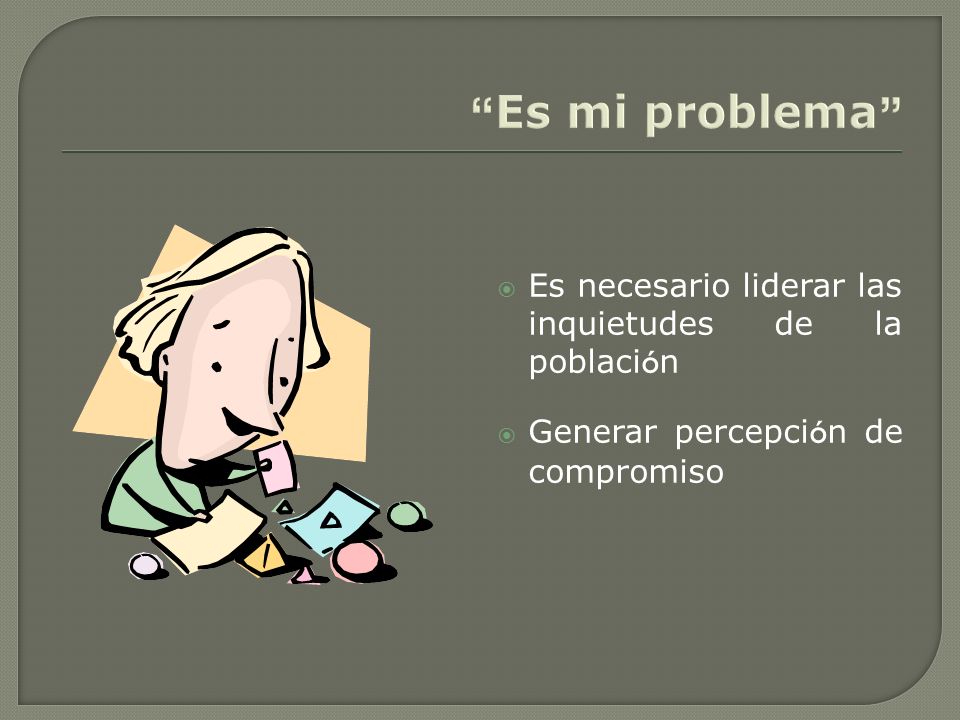 “Es mi problema”

Es necesario liderar las inquietudes de la población

Generar percepción de compromiso